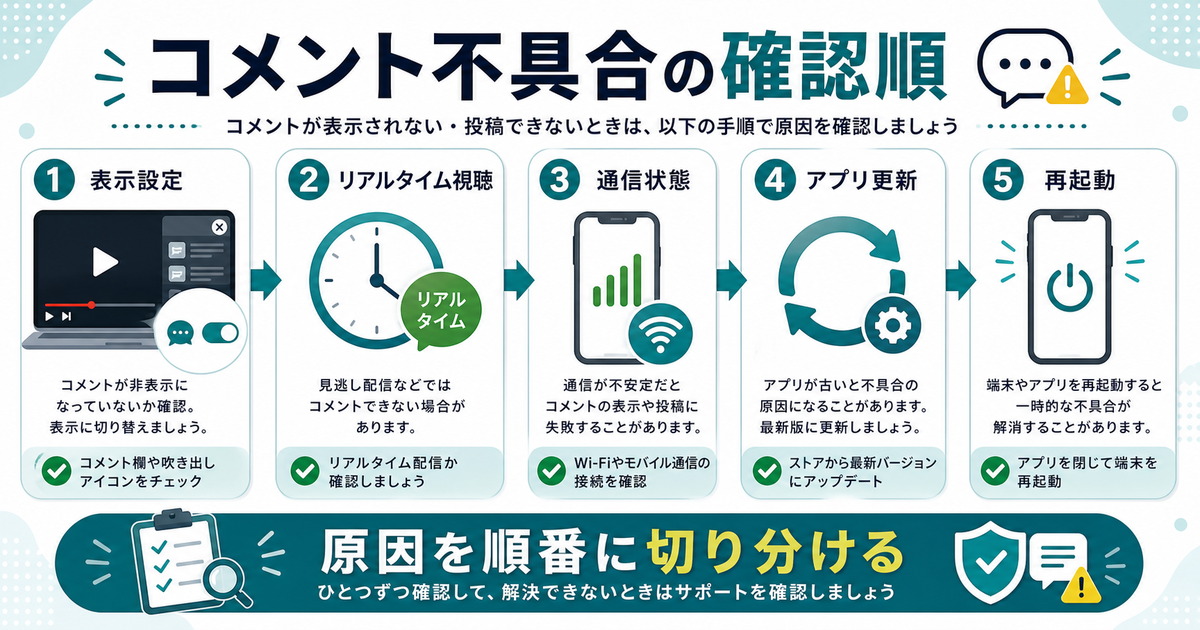 コメント不具合の確認順

コメントが表示されない・投稿できないときは、以下の手順で原因を確認しましょう

1 表示設定

コメントが非表示になっていないか確認。表示に切り替えましょう。

コメント欄や吹き出しアイコンをチェック

2 リアルタイム視聴

リアルタイム

見逃し配信などではコメントできない場合があります。

リアルタイム配信か確認しましょう

3 通信状態

通信が不安定だとコメントの表示や投稿に失敗することがあります。

Wi-Fiやモバイル通信の接続を確認

4 アプリ更新

アプリが古いと不具合の原因になることがあります。最新版に更新しましょう。

ストアから最新バージョンにアップデート

5 再起動

端末やアプリを再起動すると一時的な不具合が解消することがあります。

アプリを閉じて端末を再起動

原因を順番に切り分ける

ひとつずつ確認して、解決できないときはサポートを確認しましょう